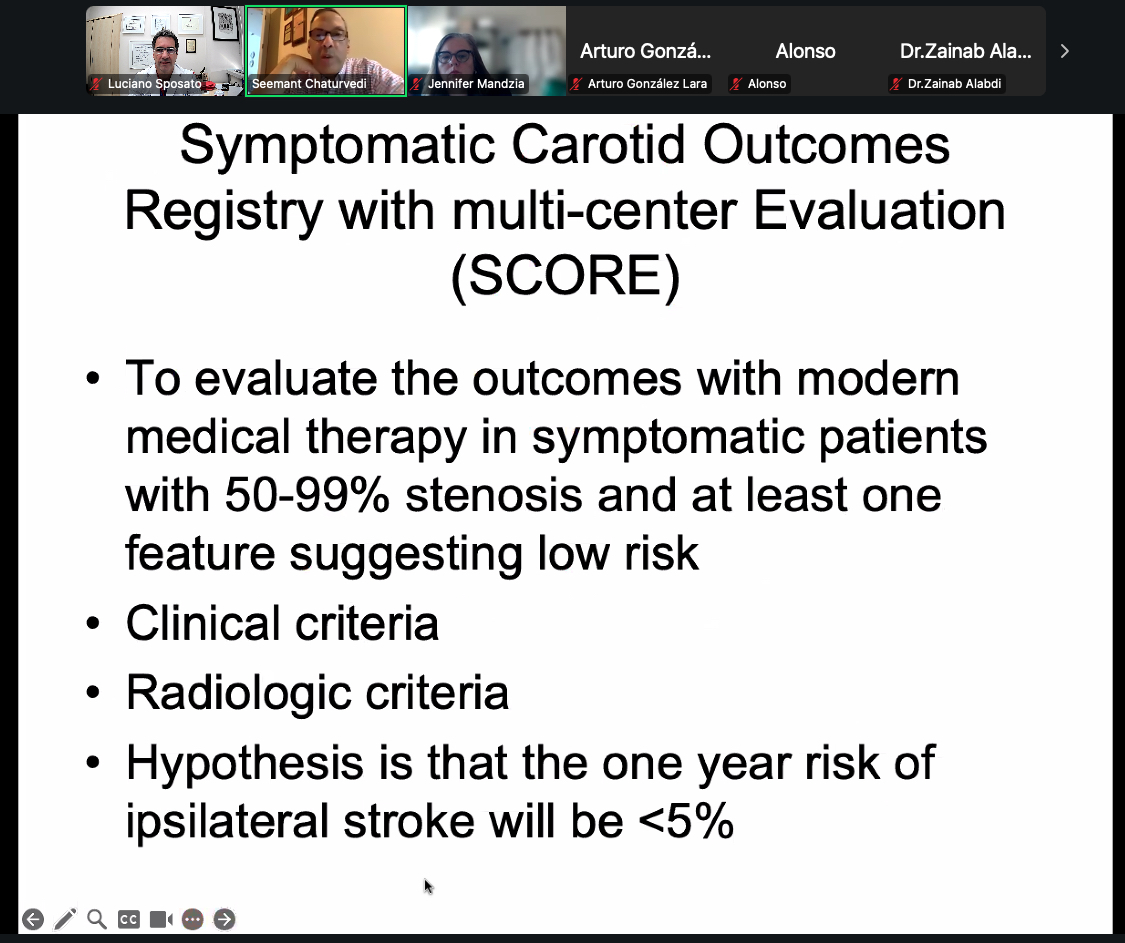 Luciano Sposato
Seemant Chaturvedi
Jennifer Mandzia
Arturo Gonzá...
Arturo González Lara
Alonso
Alonso
Dr.Zainab Ala...
Dr.Zainab Alabdi

Symptomatic Carotid Outcomes Registry with multi-center Evaluation (SCORE)

• To evaluate the outcomes with modern medical therapy in symptomatic patients with 50-99% stenosis and at least one feature suggesting low risk
• Clinical criteria
• Radiologic criteria
• Hypothesis is that the one year risk of ipsilateral stroke will be <5%

CC